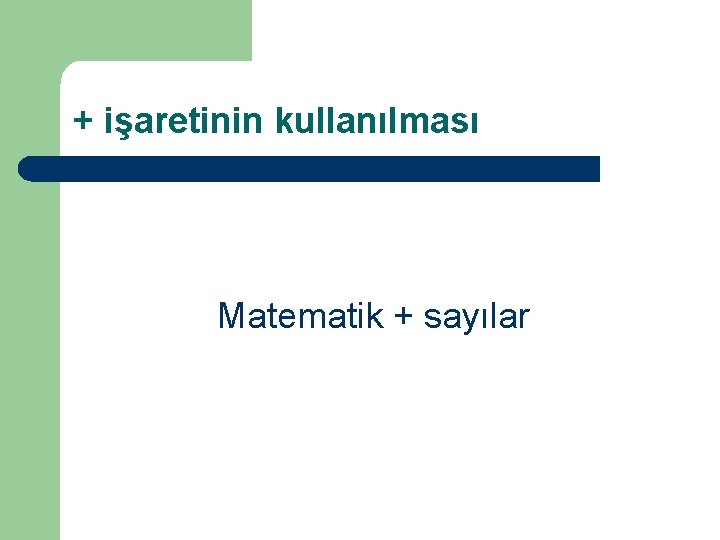 + işaretinin kullanılması

Matematik + sayılar